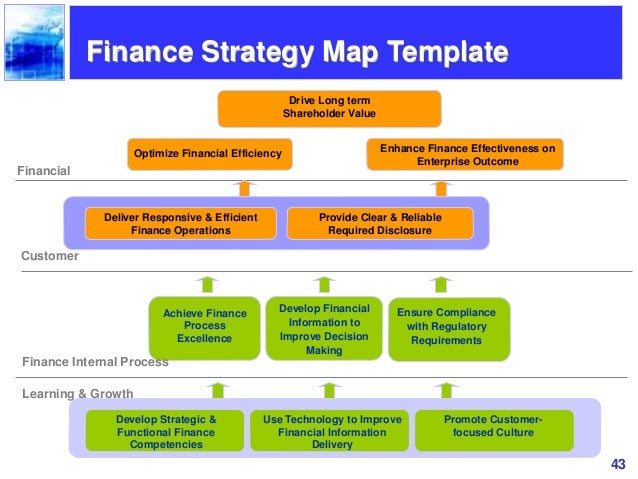 Finance Strategy Map Template

Drive Long term Shareholder Value

Optimize Financial Efficiency

Enhance Finance Effectiveness on Enterprise Outcome

Financial

Deliver Responsive & Efficient Finance Operations

Provide Clear & Reliable Required Disclosure

Customer

Achieve Finance Process Excellence

Develop Financial Information to Improve Decision Making

Ensure Compliance with Regulatory Requirements

Finance Internal Process

Learning & Growth

Develop Strategic & Functional Finance Competencies

Use Technology to Improve Financial Information Delivery

Promote Customer-focused Culture

43